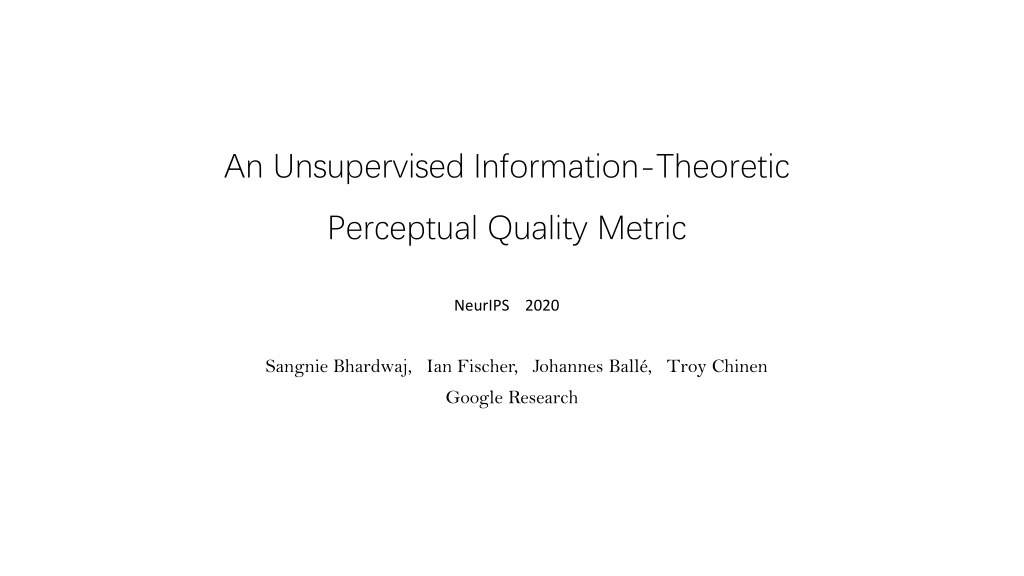 An Unsupervised Information-Theoretic Perceptual Quality Metric

NeurIPS 2020

Sangnie Bhardwaj, Ian Fischer, Johannes Ballé, Troy Chinen
Google Research